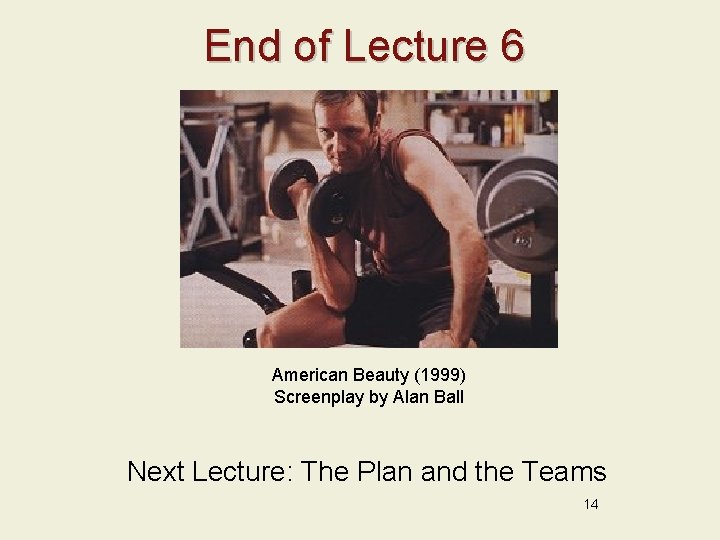 End of Lecture 6

American Beauty (1999)
Screenplay by Alan Ball

Next Lecture: The Plan and the Teams

14